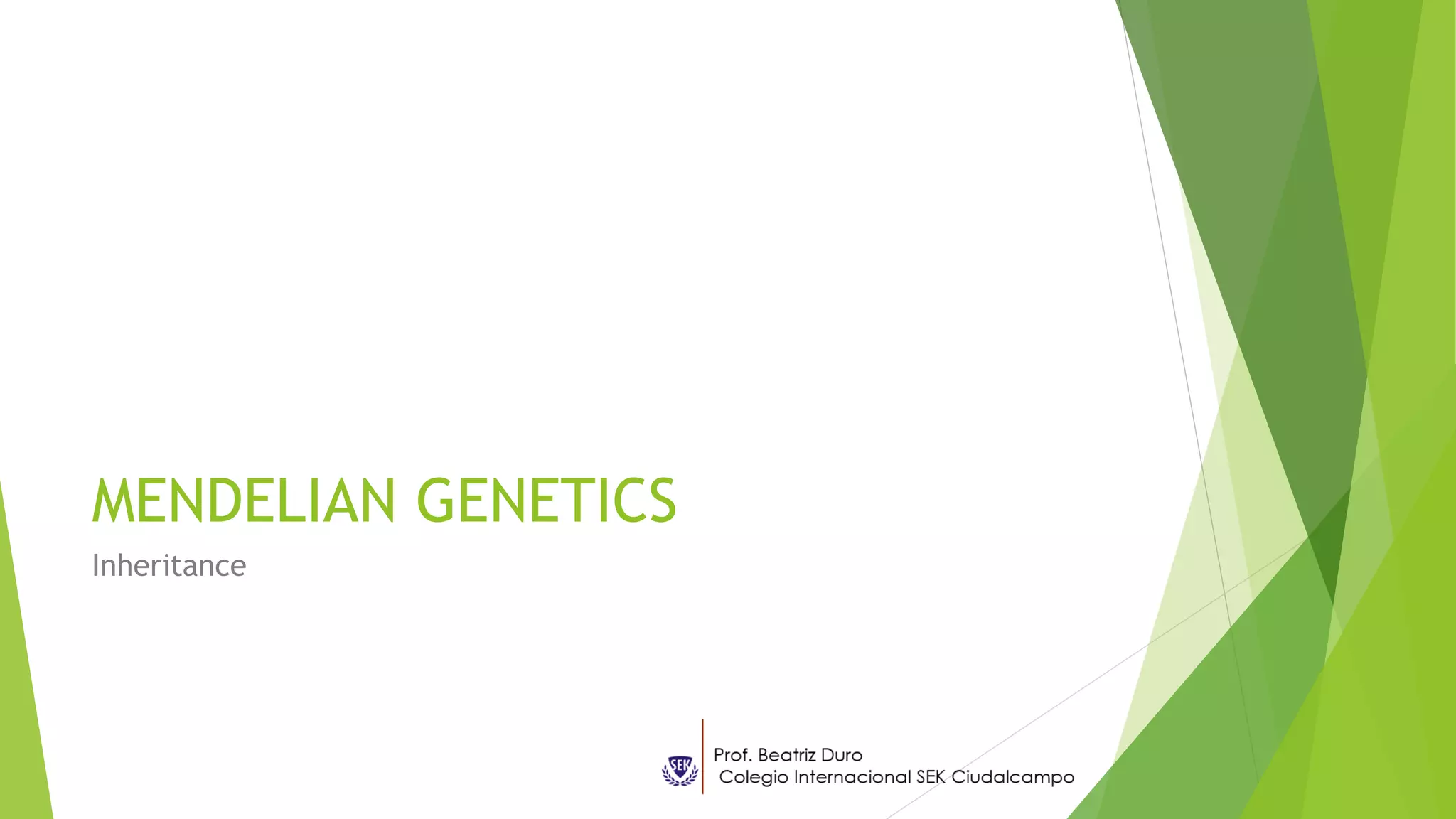 MENDELIAN GENETICS

Inheritance

SEK

Prof. Beatriz Duro
Colegio Internacional SEK Ciudalcampo